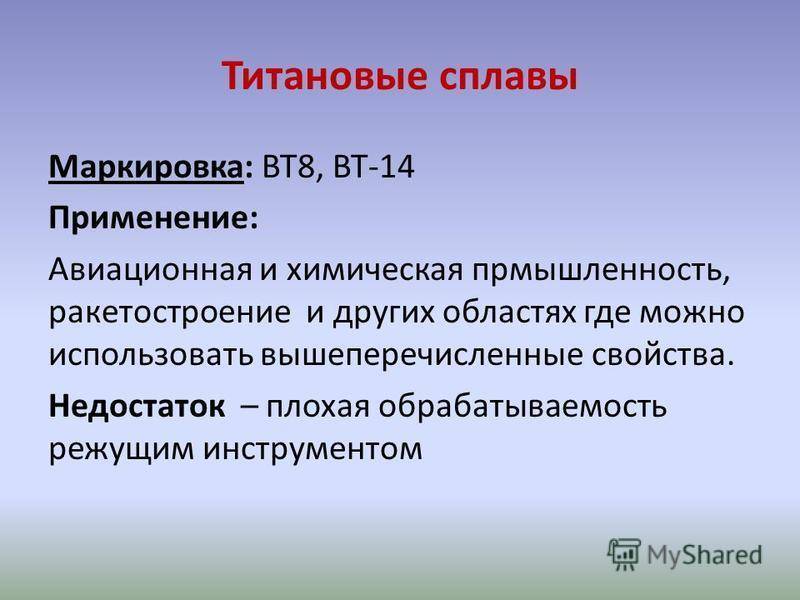 Титановые сплавы

Маркировка: ВТ8, ВТ-14

Применение:

Авиационная и химическая прмышленность, ракетостроение и других областях где можно использовать вышеперечисленные свойства.

Недостаток – плохая обрабатываемость режущим инструментом

MyShared